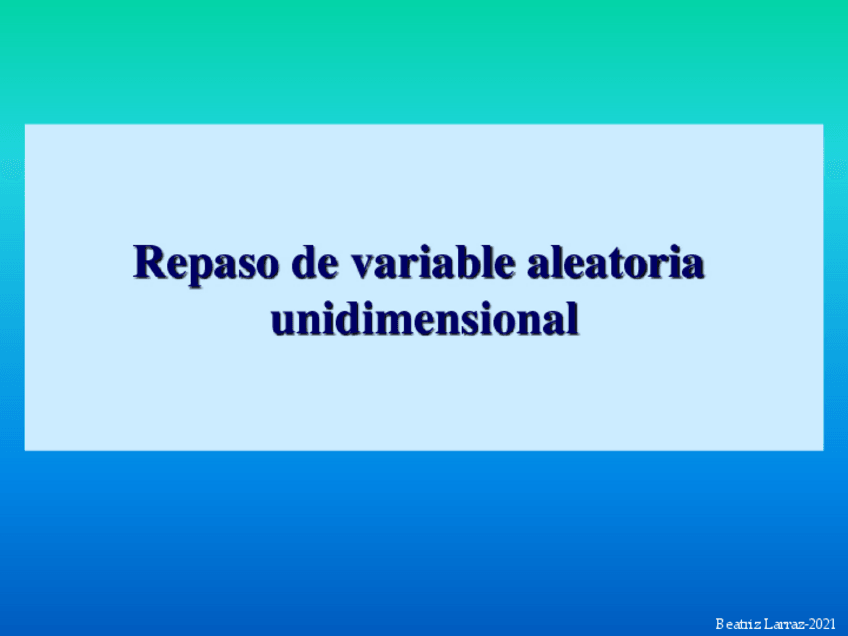 Repaso de variable aleatoria unidimensional

Beatriz Larraz-2021